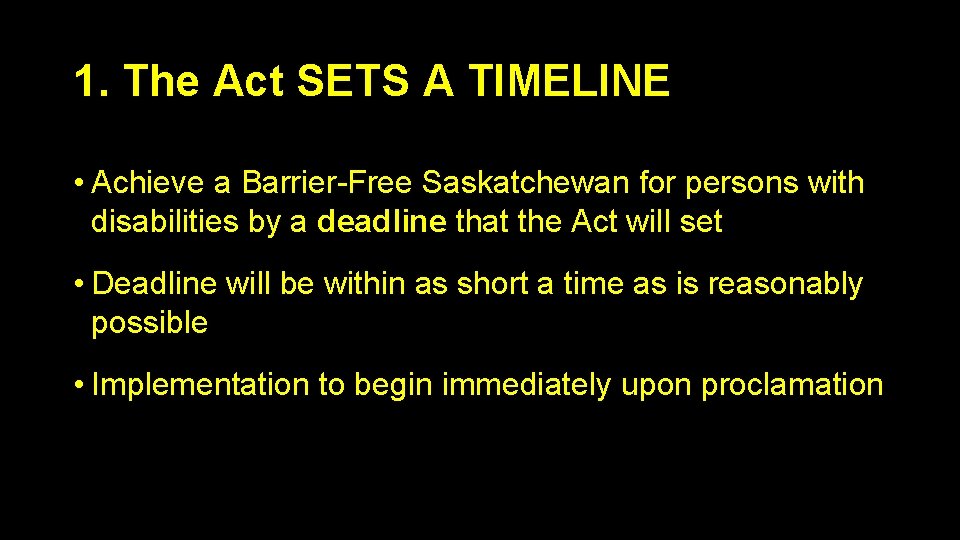 1. The Act SETS A TIMELINE

• Achieve a Barrier-Free Saskatchewan for persons with disabilities by a deadline that the Act will set

• Deadline will be within as short a time as is reasonably possible

• Implementation to begin immediately upon proclamation